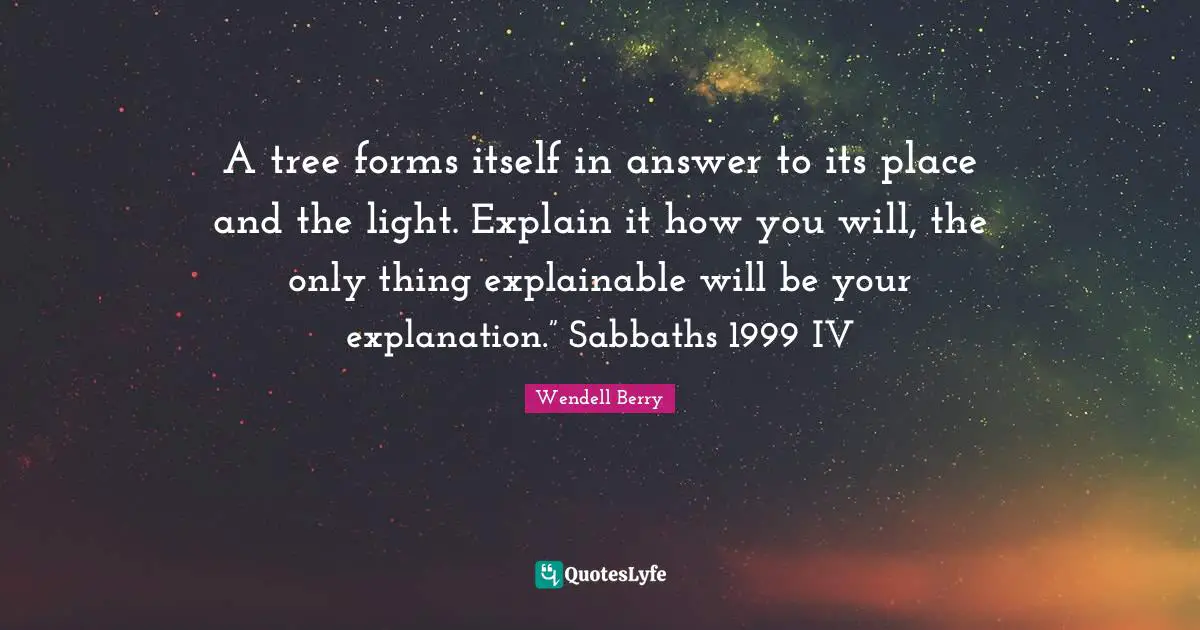 A tree forms itself in answer to its place and the light. Explain it how you will, the only thing explainable will be your explanation." Sabbaths 1999 IV

Wendell Berry

QuotesLyfe